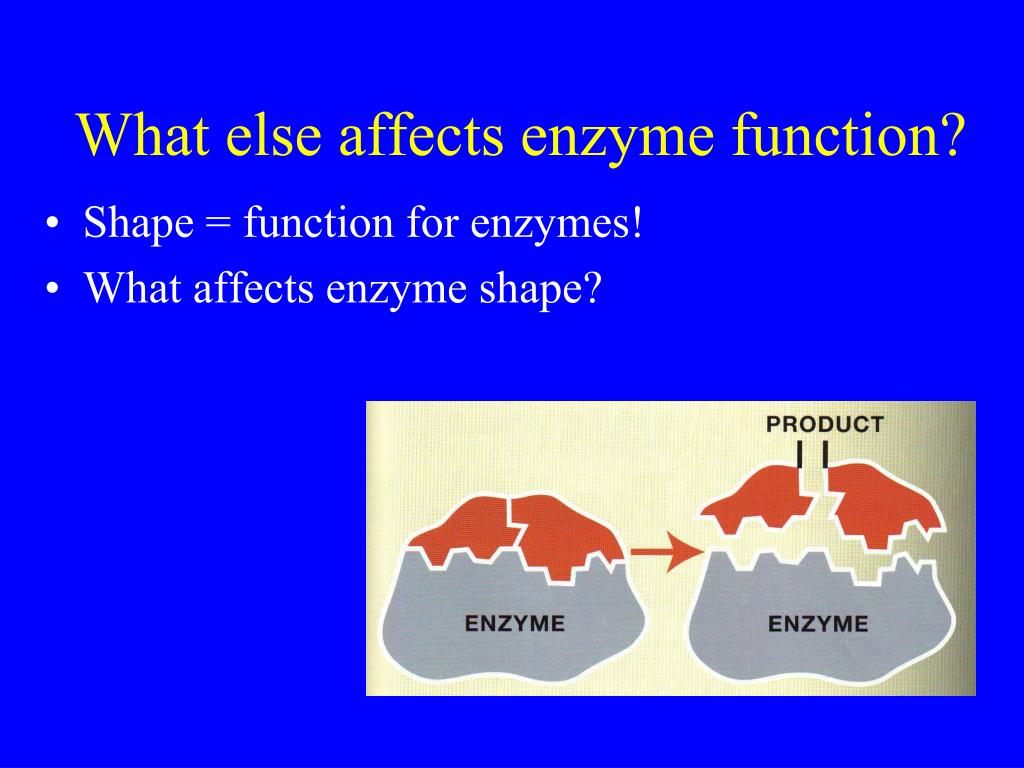 What else affects enzyme function?

• Shape = function for enzymes!
• What affects enzyme shape?

PRODUCT

ENZYME

ENZYME